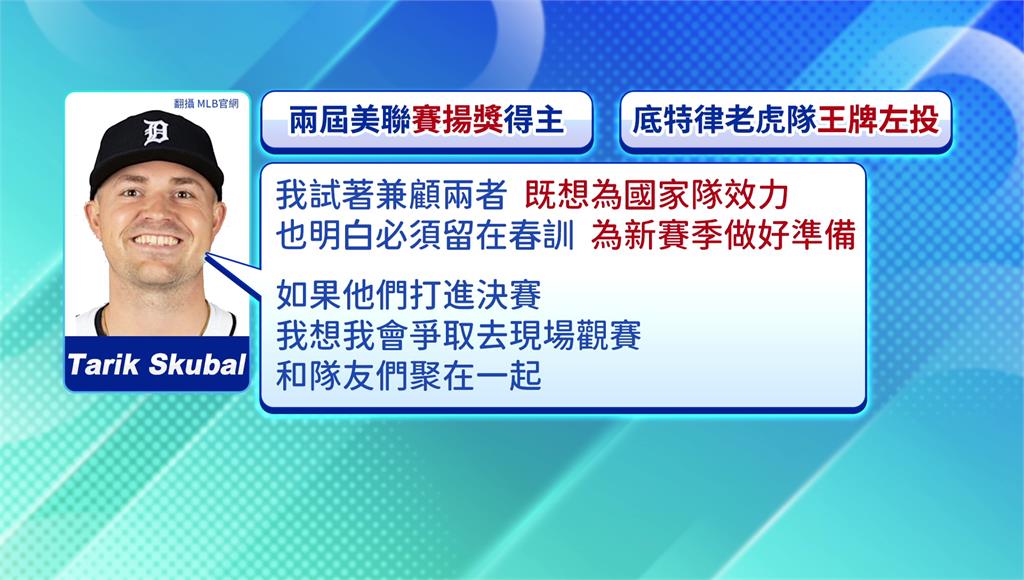 翻攝 MLB官網

D

Tarik Skubal

兩屆美聯賽揚獎得主

底特律老虎隊王牌左投

我試著兼顧兩者 既想為國家隊效力
也明白必須留在春訓 為新賽季做好準備

如果他們打進決賽
我想我會爭取去現場觀賽
和隊友們聚在一起